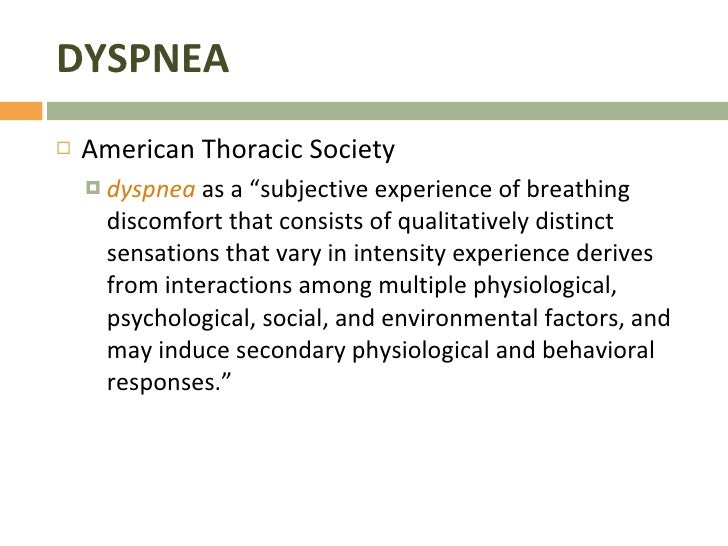 DYSPNEA

American Thoracic Society

dyspnea as a “subjective experience of breathing discomfort that consists of qualitatively distinct sensations that vary in intensity experience derives from interactions among multiple physiological, psychological, social, and environmental factors, and may induce secondary physiological and behavioral responses.”